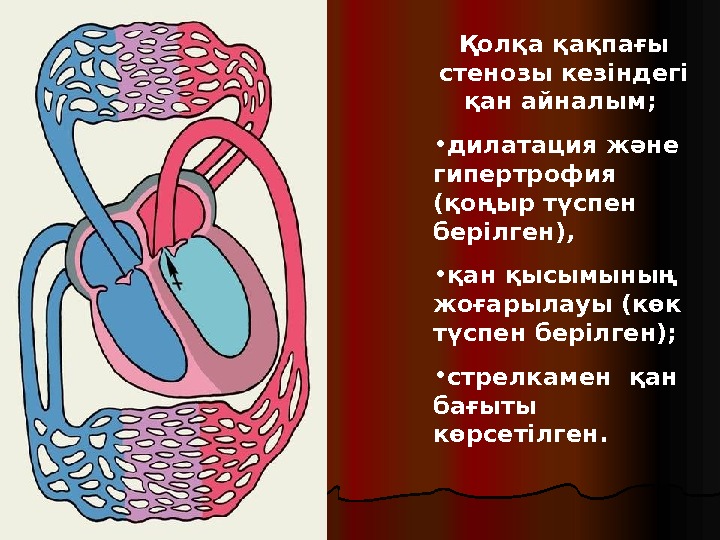 Қолқа қақпағы стенозы кезіндегі қан айналым;

•дилатация және гипертрофия (қоңыр түспен берілген),

•қан қысымының жоғарылауы (көк түспен берілген);

•стрелкамен қан бағыты көрсетілген.